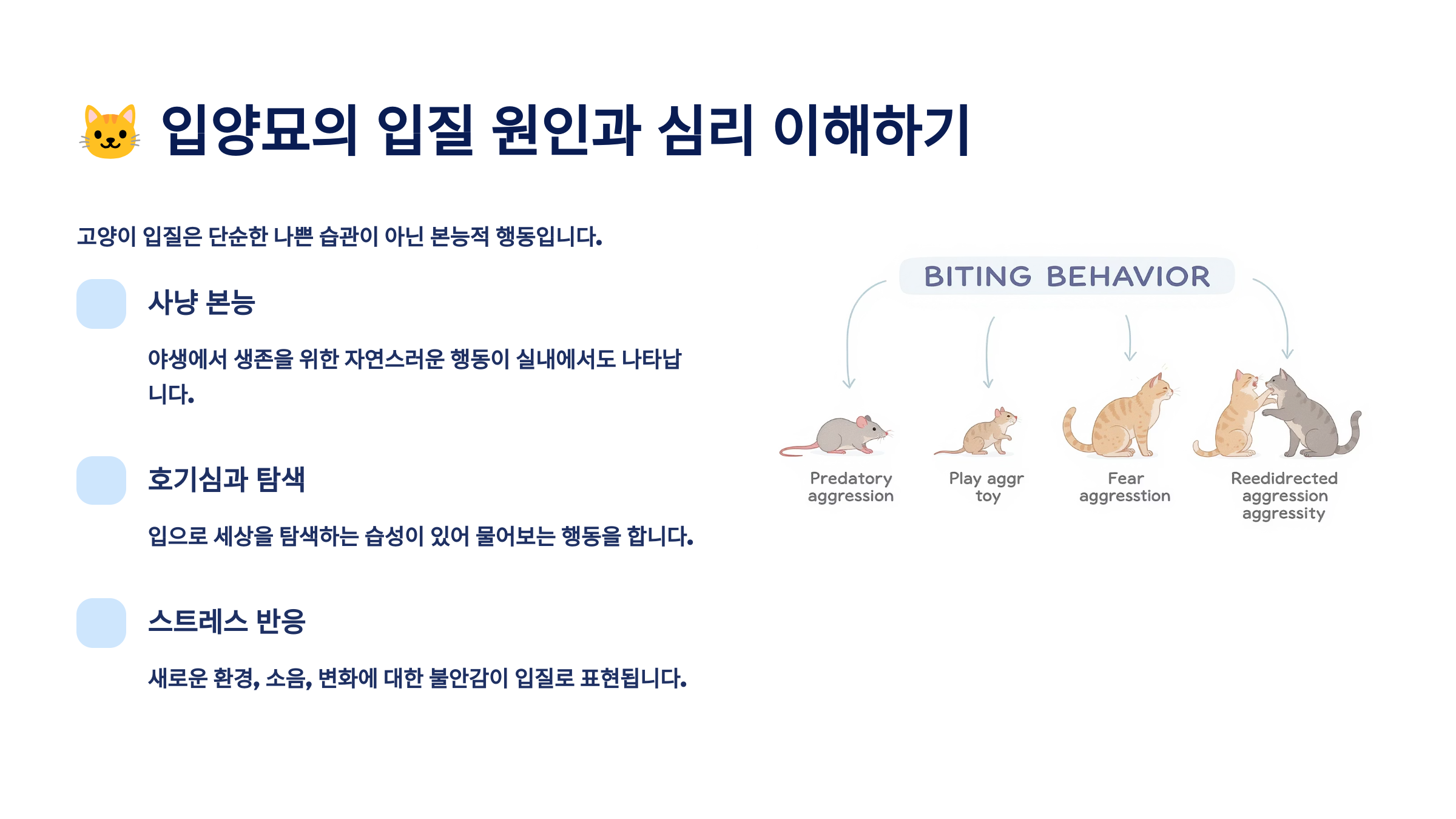 🐱 입양묘의 입질 원인과 심리 이해하기

고양이 입질은 단순한 나쁜 습관이 아닌 본능적 행동입니다.

사냥 본능

야생에서 생존을 위한 자연스러운 행동이 실내에서도 나타납니다.

호기심과 탐색

입으로 세상을 탐색하는 습성이 있어 물어보는 행동을 합니다.

스트레스 반응

새로운 환경, 소음, 변화에 대한 불안감이 입질로 표현됩니다.

BITING BEHAVIOR

Predatory aggression

Play aggr toy

Fear aggresstion

Reedidrected aggression aggressity